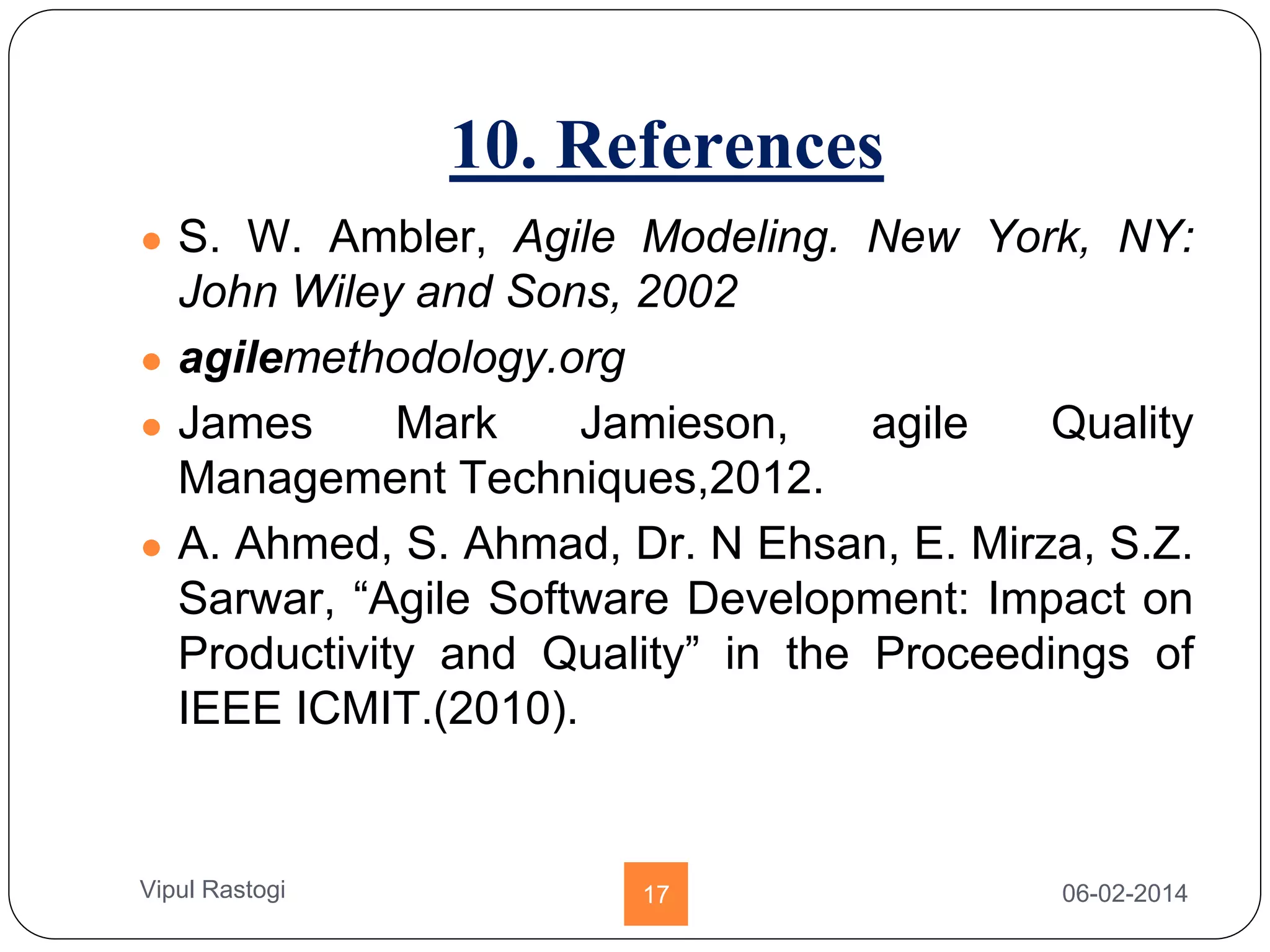 10. References

- S. W. Ambler, Agile Modeling. New York, NY: John Wiley and Sons, 2002
- agilemethodology.org
- James Mark Jamieson, agile Quality Management Techniques,2012.
- A. Ahmed, S. Ahmad, Dr. N Ehsan, E. Mirza, S.Z. Sarwar, “Agile Software Development: Impact on Productivity and Quality” in the Proceedings of IEEE ICMIT.(2010).

Vipul Rastogi

17

06-02-2014